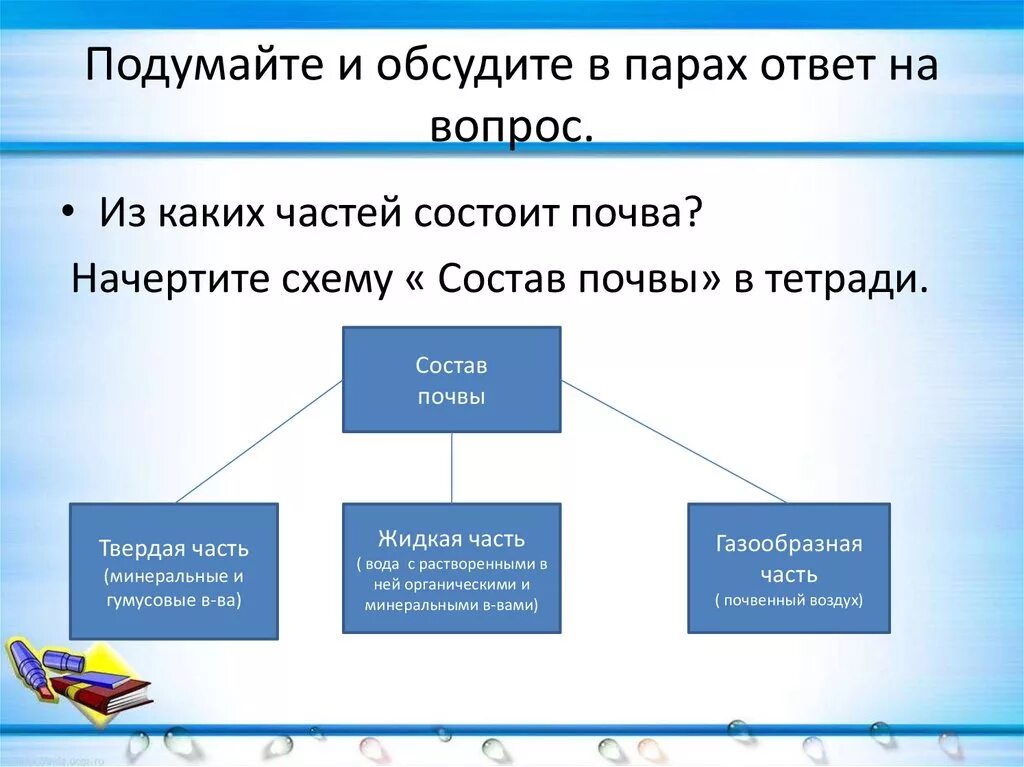 Подумайте и обсудите в парах ответ на вопрос.

• Из каких частей состоит почва?

Начертите схему « Состав почвы» в тетради.

Состав почвы

Твердая часть (минеральные и гумусовые в-ва)

Жидкая часть ( вода с растворенными в ней органическими и минеральными в-вами)

Газообразная часть ( почвенный воздух)